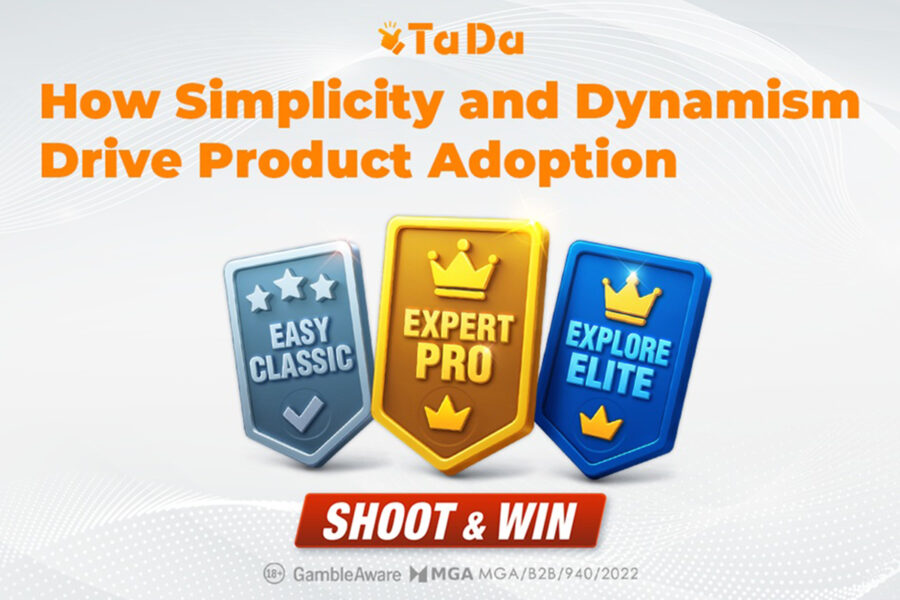 TaDa

How Simplicity and Dynamism Drive Product Adoption

EASY CLASSIC

EXPERT PRO

EXPLORE ELITE

SHOOT & WIN

18+ GambleAware MGA MGA/B2B/940/2022